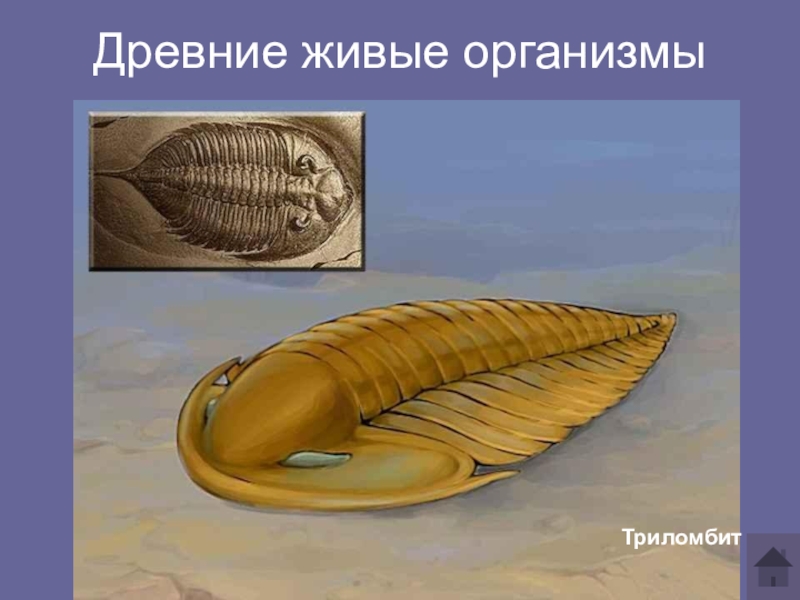 Древние живые организмы

Триломбит